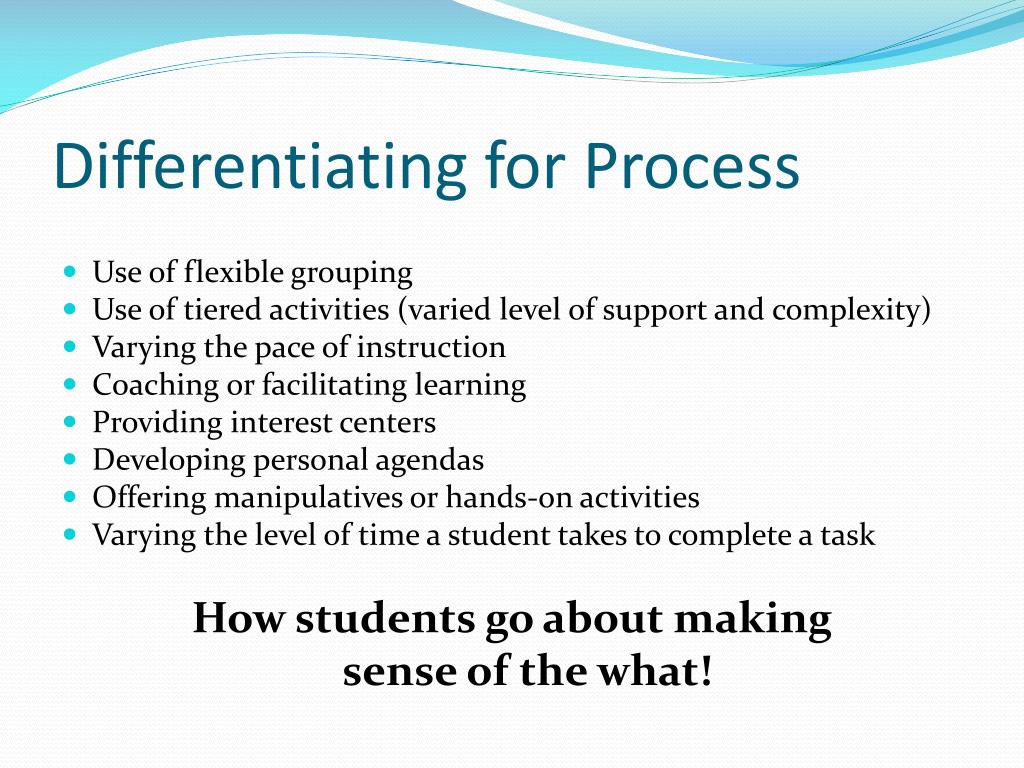 Differentiating for Process

- Use of flexible grouping
- Use of tiered activities (varied level of support and complexity)
- Varying the pace of instruction
- Coaching or facilitating learning
- Providing interest centers
- Developing personal agendas
- Offering manipulatives or hands-on activities
- Varying the level of time a student takes to complete a task

How students go about making sense of the what!